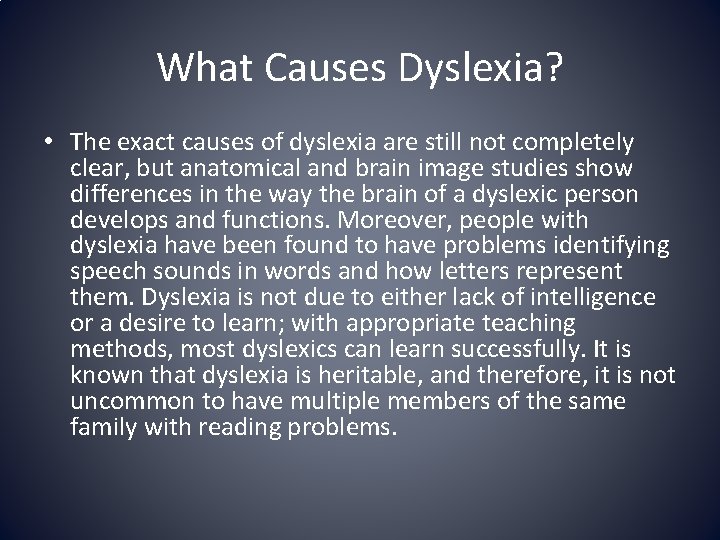 What Causes Dyslexia?

• The exact causes of dyslexia are still not completely clear, but anatomical and brain image studies show differences in the way the brain of a dyslexic person develops and functions. Moreover, people with dyslexia have been found to have problems identifying speech sounds in words and how letters represent them. Dyslexia is not due to either lack of intelligence or a desire to learn; with appropriate teaching methods, most dyslexics can learn successfully. It is known that dyslexia is heritable, and therefore, it is not uncommon to have multiple members of the same family with reading problems.